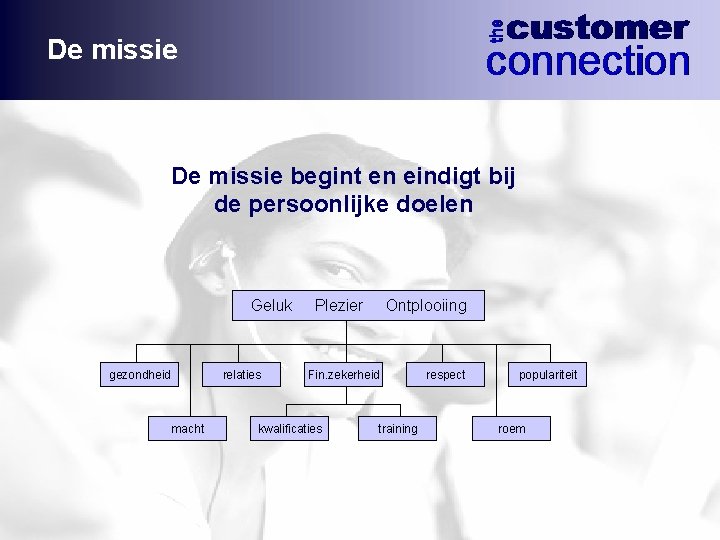 De missie

the customer connection

De missie begint en eindigt bij de persoonlijke doelen

Geluk Plezier Ontplooiing

gezondheid

relaties

Fin.zekerheid

respect

populariteit

macht

kwalificaties

training

roem